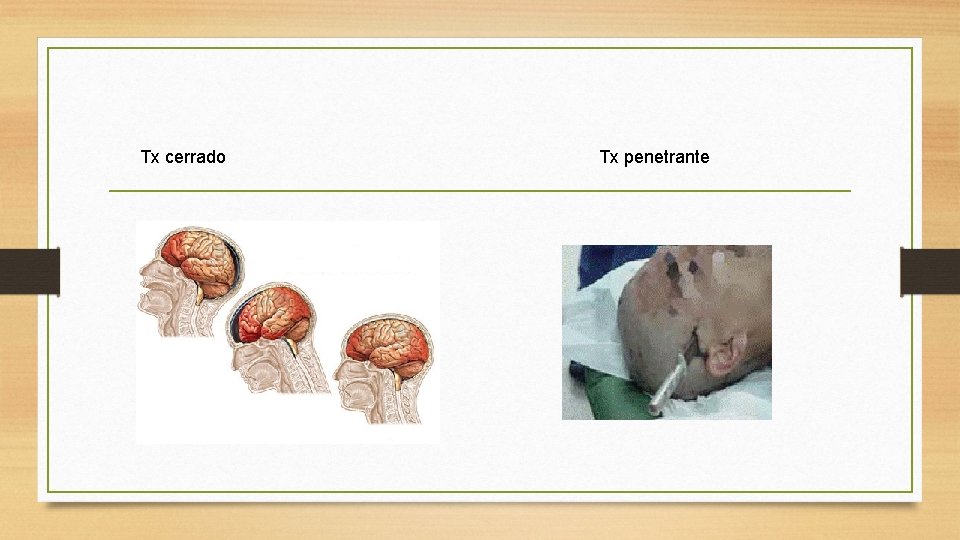 Tx cerrado

Tx penetrante